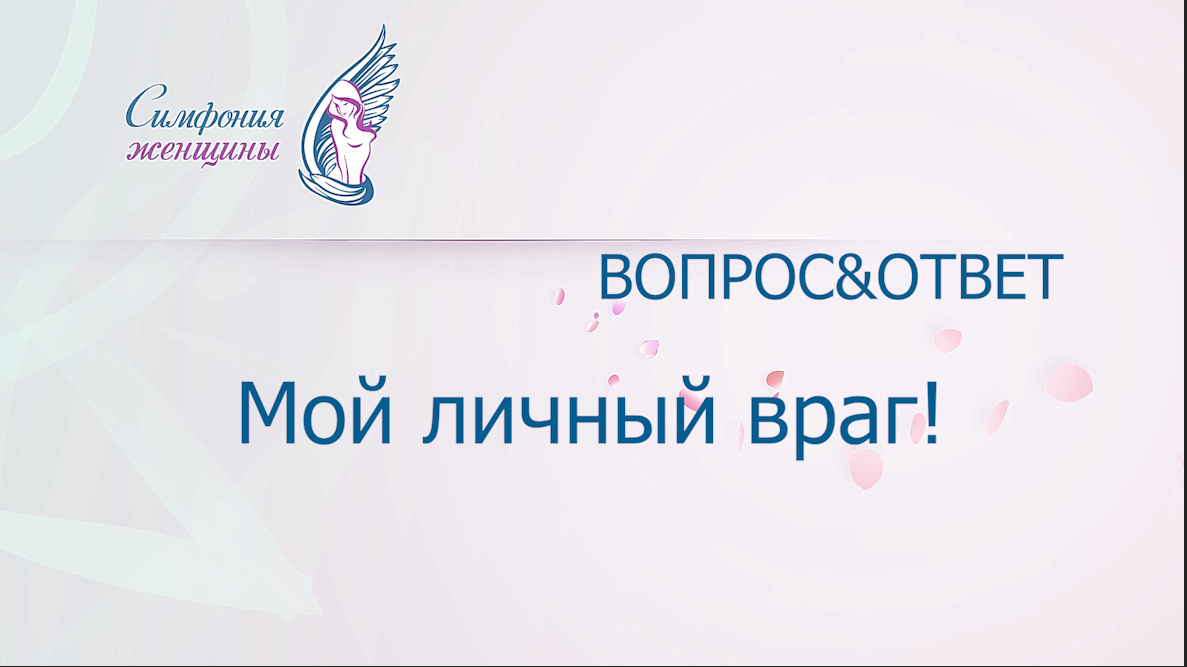 Симфония
женщины

ВОПРОС&ОТВЕТ

Мой личный враг!